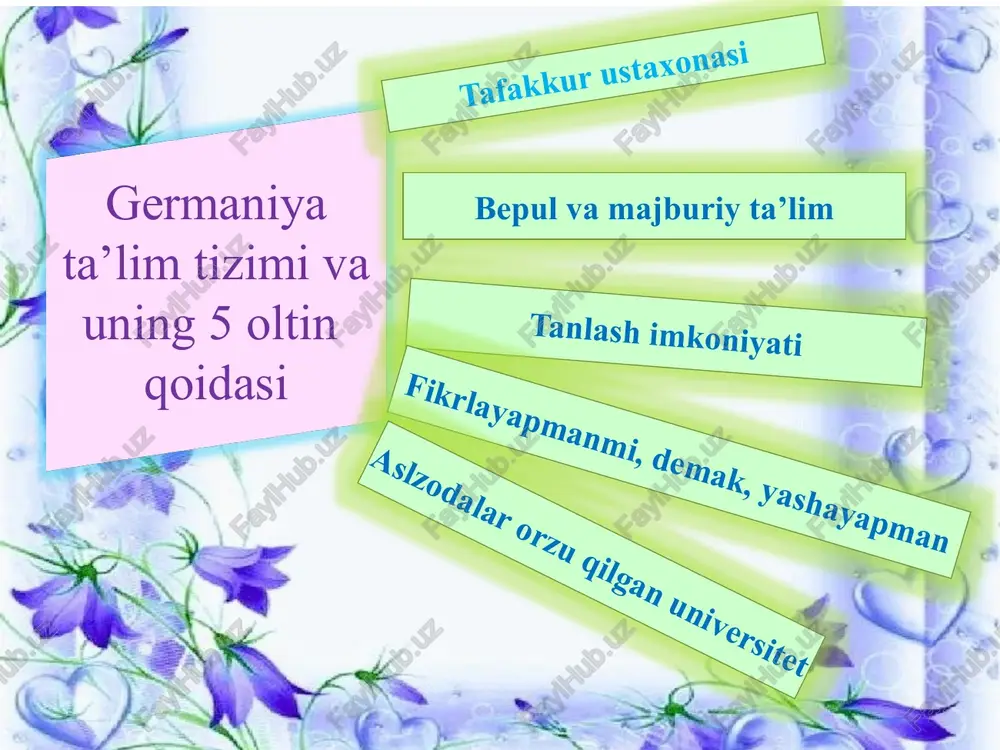 Germaniya ta’lim tizimi va uning 5 oltin qoidasi

Tafakkur ustaxonasi

Bepul va majburiy ta’lim

Tanlash imkoniyati

Fikrlayapmanmi, demak, yashayapman

Aslzodalar orzu qilgan universitet

FaylHub.uz